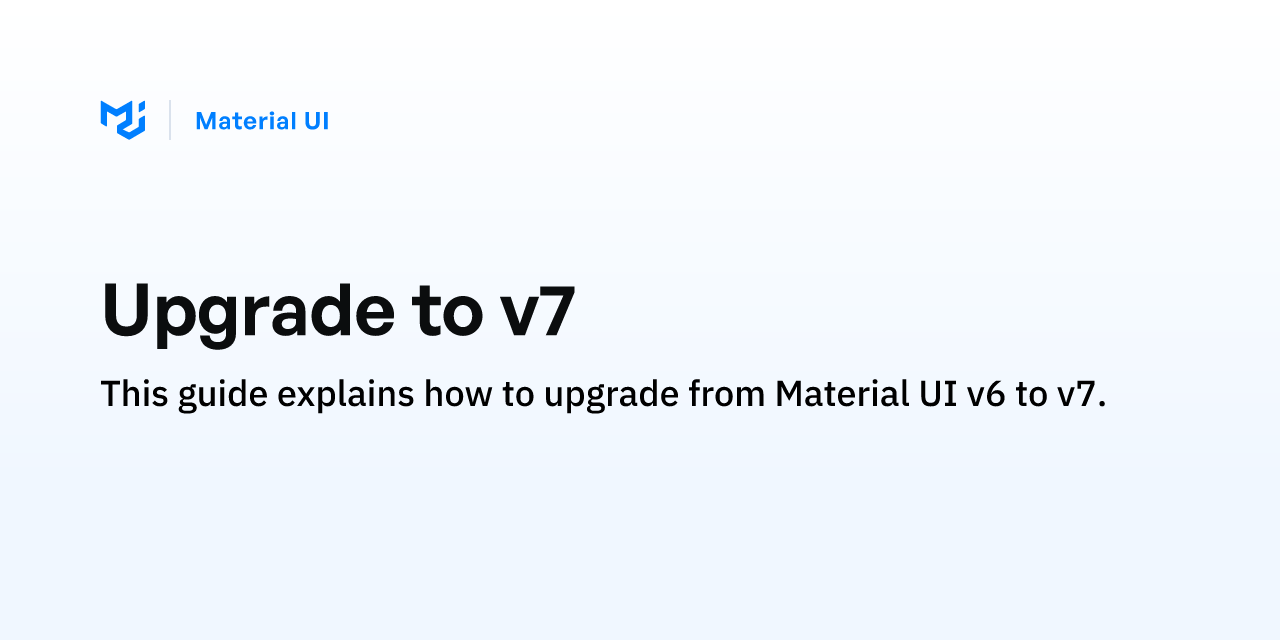 Material UI

Upgrade to v7

This guide explains how to upgrade from Material UI v6 to v7.